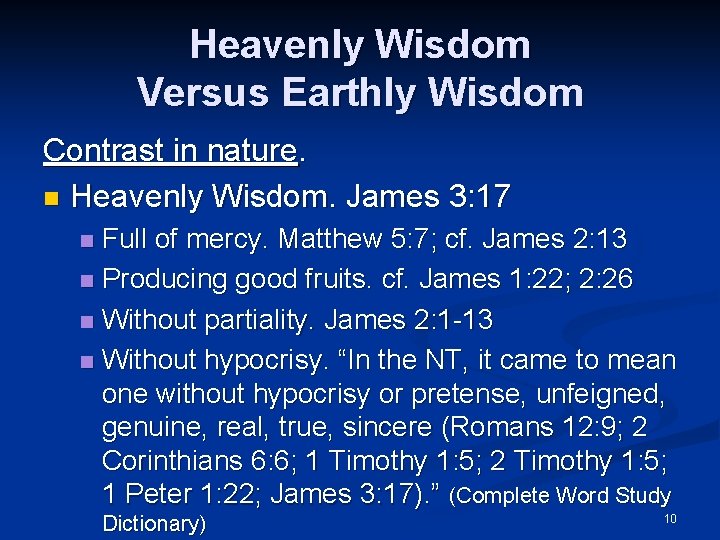 Heavenly Wisdom
Versus Earthly Wisdom

Contrast in nature.

Heavenly Wisdom. James 3:17

Full of mercy. Matthew 5:7; cf. James 2:13

Producing good fruits. cf. James 1:22; 2:26

Without partiality. James 2:1-13

Without hypocrisy. “In the NT, it came to mean one without hypocrisy or pretense, unfeigned, genuine, real, true, sincere (Romans 12:9; 2 Corinthians 6:6; 1 Timothy 1:5; 2 Timothy 1:5; 1 Peter 1:22; James 3:17).” (Complete Word Study Dictionary)

10